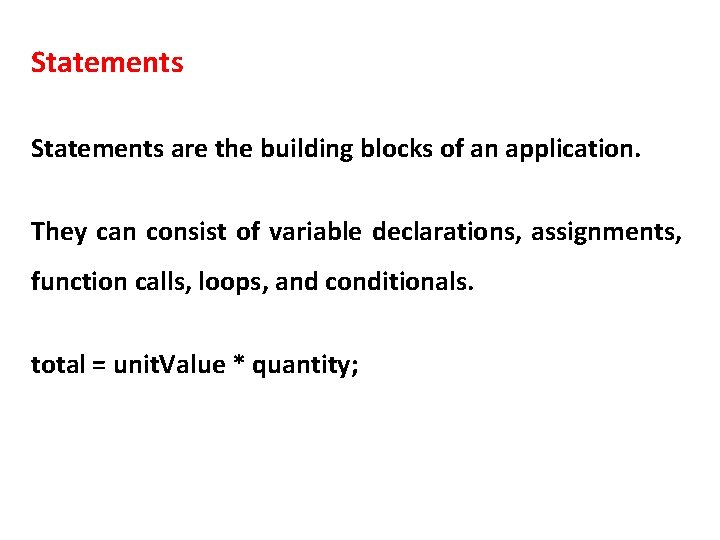 Statements

Statements are the building blocks of an application.

They can consist of variable declarations, assignments, function calls, loops, and conditionals.

total = unitValue * quantity;